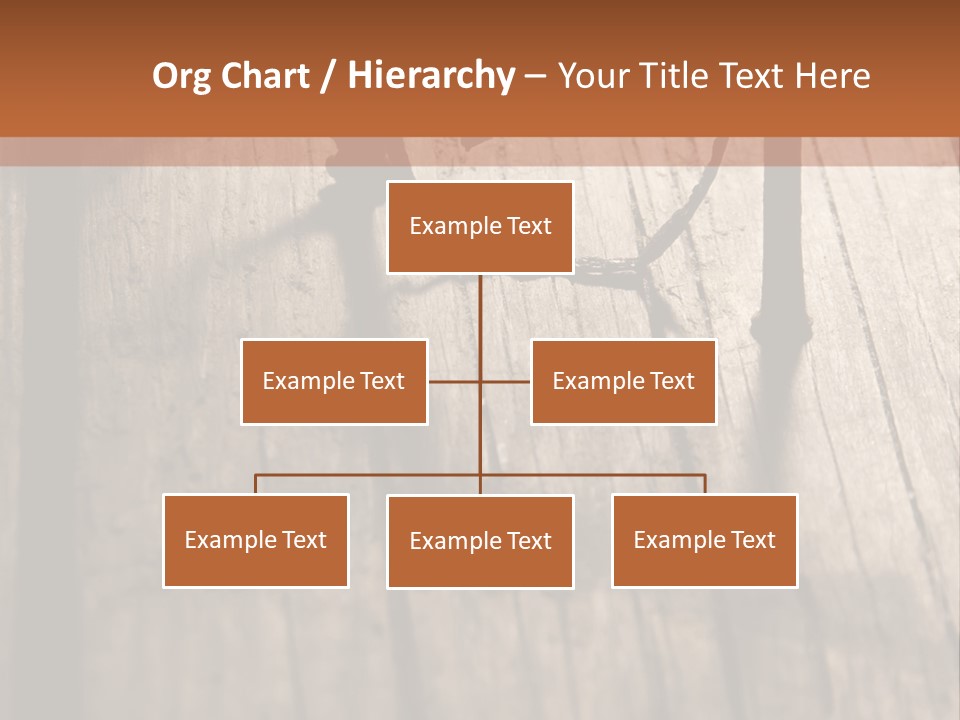 Org Chart / Hierarchy – Your Title Text Here

Example Text

Example Text

Example Text

Example Text

Example Text

Example Text